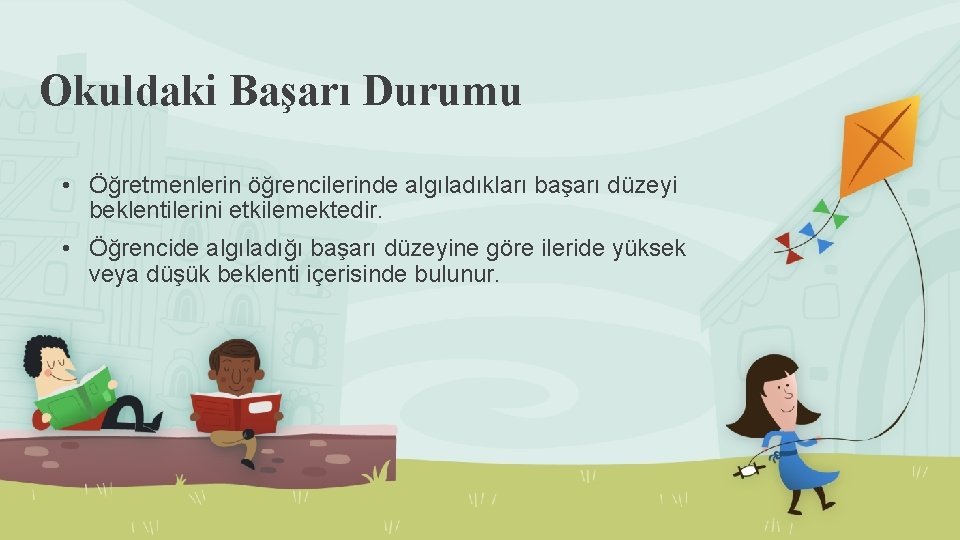 Okuldaki Başarı Durumu

• Öğretmenlerin öğrencilerinde algıladıkları başarı düzeyi beklentilerini etkilemektedir.

• Öğrencide algıladığı başarı düzeyine göre ileride yüksek veya düşük beklenti içerisinde bulunur.